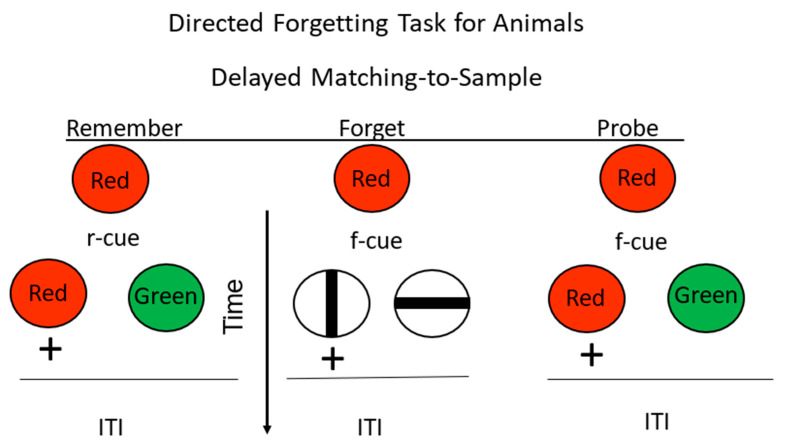 Directed Forgetting Task for Animals

Delayed Matching-to-Sample

Remember

Red

r-cue

Red

Green

+

ITI

Time

Forget

Red

f-cue

+

ITI

Probe

Red

f-cue

Red

Green

+

ITI